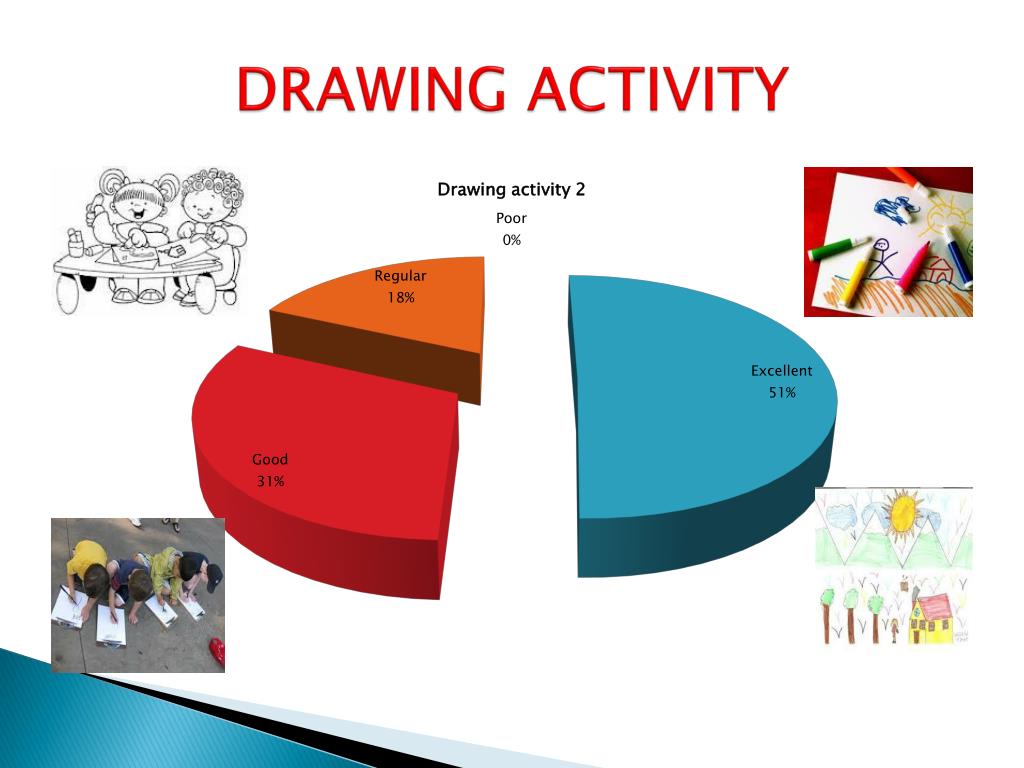 DRAWING ACTIVITY

Drawing activity 2

Poor
0%

Regular
18%

Excellent
51%

Good
31%